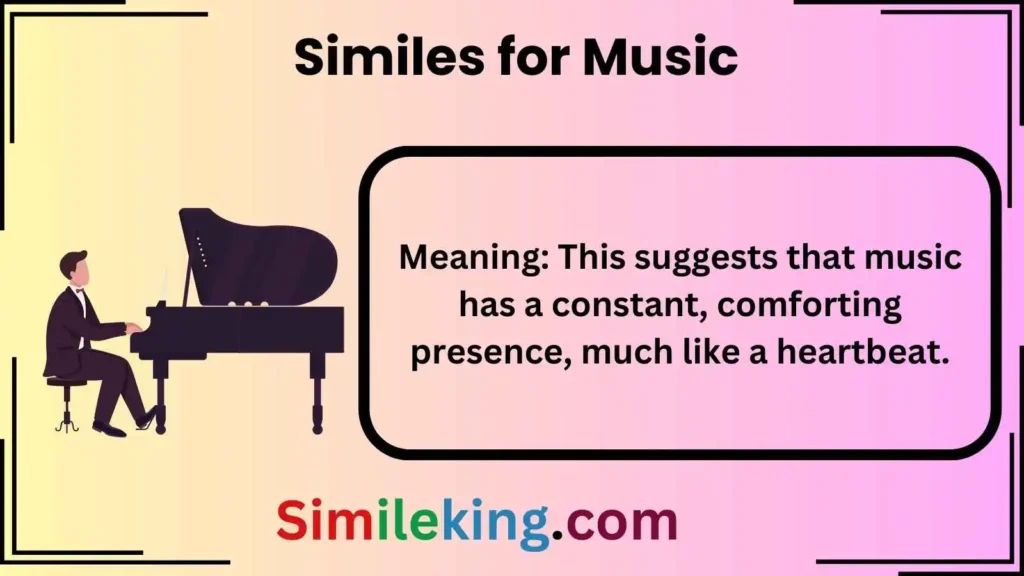 Similes for Music

Meaning: This suggests that music has a constant, comforting presence, much like a heartbeat.

Simileking.com